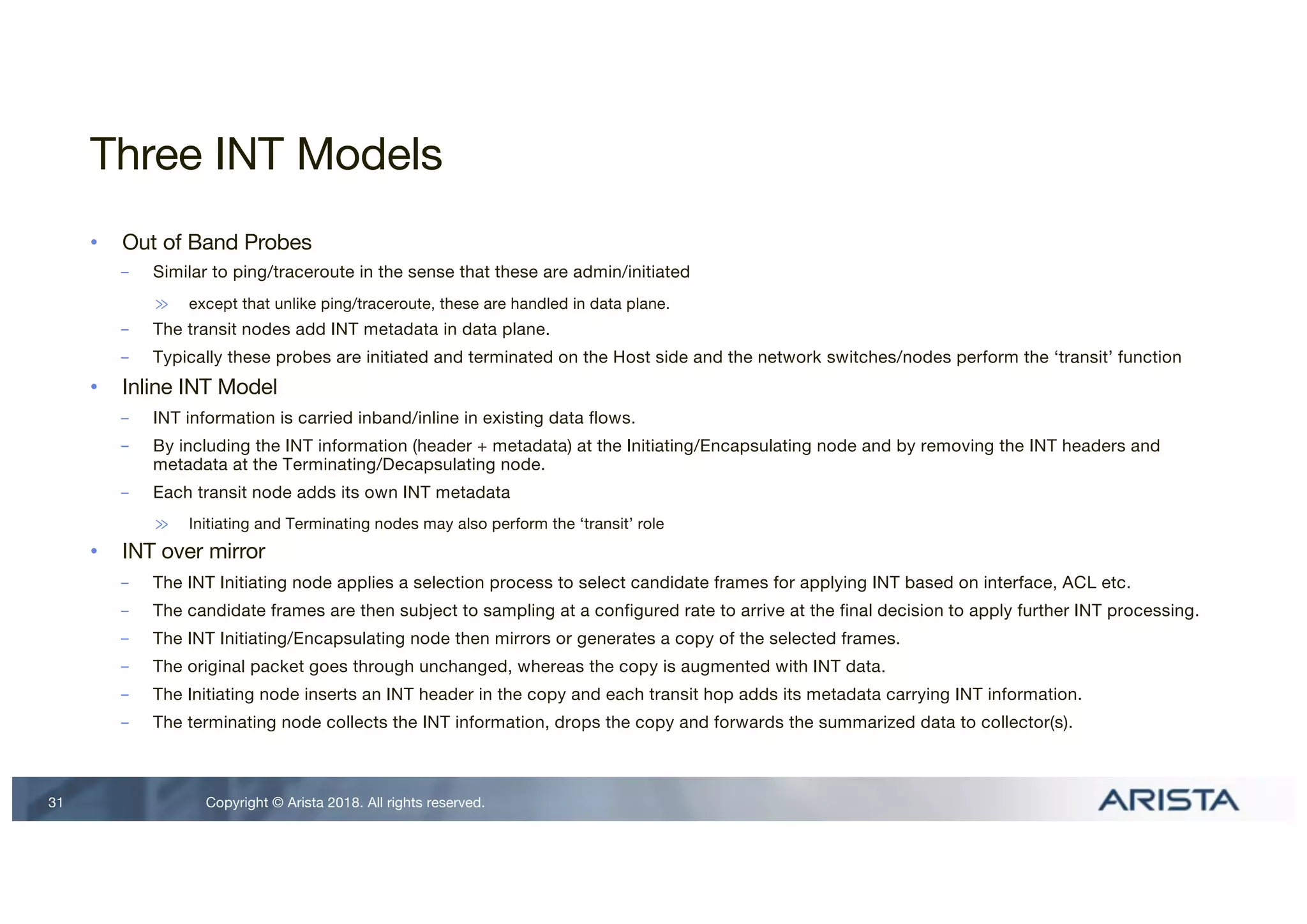 Three INT Models

• Out of Band Probes
– Similar to ping/traceroute in the sense that these are admin/initiated
» except that unlike ping/traceroute, these are handled in data plane.
– The transit nodes add INT metadata in data plane.
– Typically these probes are initiated and terminated on the Host side and the network switches/nodes perform the ‘transit’ function
• Inline INT Model
– INT information is carried inband/inline in existing data flows.
– By including the INT information (header + metadata) at the Initiating/Encapsulating node and by removing the INT headers and metadata at the Terminating/Decapsulating node.
– Each transit node adds its own INT metadata
» Initiating and Terminating nodes may also perform the ‘transit’ role
• INT over mirror
– The INT Initiating node applies a selection process to select candidate frames for applying INT based on interface, ACL etc.
– The candidate frames are then subject to sampling at a configured rate to arrive at the final decision to apply further INT processing.
– The INT Initiating/Encapsulating node then mirrors or generates a copy of the selected frames.
– The original packet goes through unchanged, whereas the copy is augmented with INT data.
– The Initiating node inserts an INT header in the copy and each transit hop adds its metadata carrying INT information.
– The terminating node collects the INT information, drops the copy and forwards the summarized data to collector(s).

31 Copyright © Arista 2018. All rights reserved. ARISTA